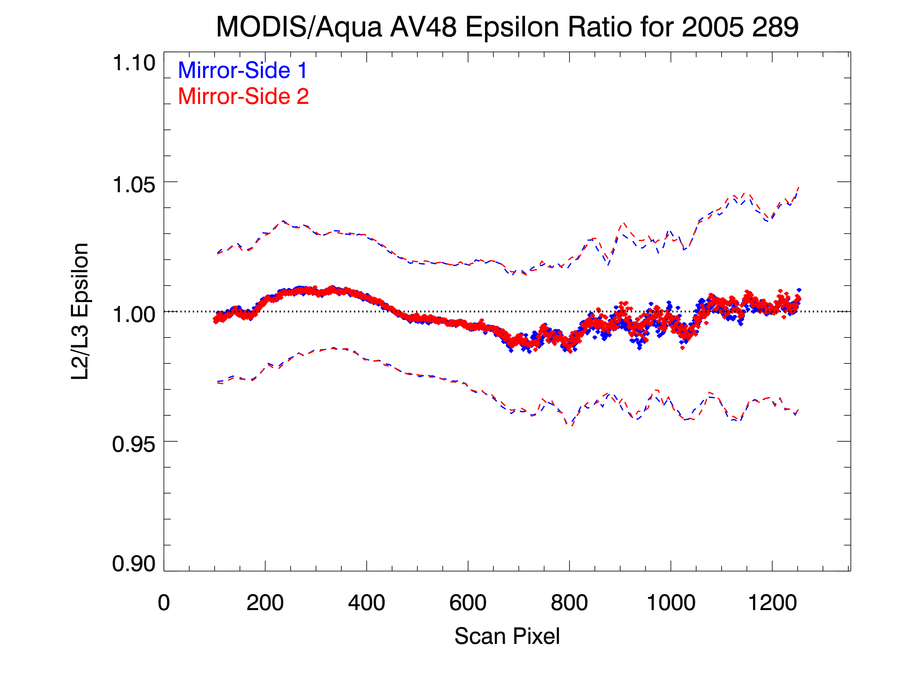 MODIS/Aqua AV48 Epsilon Ratio for 2005 289

Mirror-Side 1
Mirror-Side 2

L2/L3 Epsilon

1.10
1.05
1.00
0.95
0.90

0
200
400
600
800
1000
1200

Scan Pixel